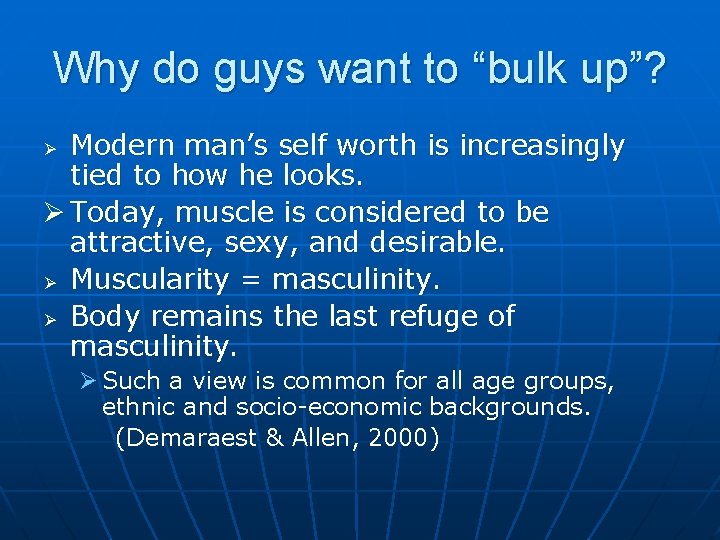 Why do guys want to “bulk up”?

➢ Modern man’s self worth is increasingly tied to how he looks.

➢ Today, muscle is considered to be attractive, sexy, and desirable.

➢ Muscularity = masculinity.

➢ Body remains the last refuge of masculinity.

➢ Such a view is common for all age groups, ethnic and socio-economic backgrounds. (Demaraest & Allen, 2000)